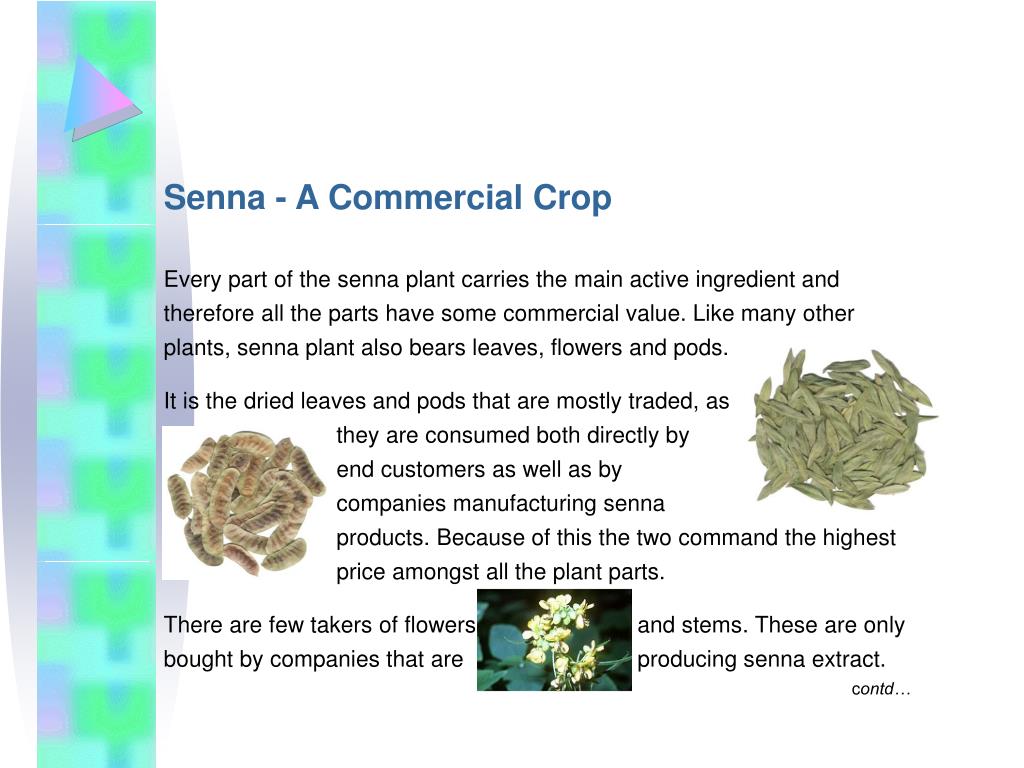 Senna - A Commercial Crop

Every part of the senna plant carries the main active ingredient and therefore all the parts have some commercial value. Like many other plants, senna plant also bears leaves, flowers and pods.

It is the dried leaves and pods that are mostly traded, as they are consumed both directly by end customers as well as by companies manufacturing senna products. Because of this the two command the highest price amongst all the plant parts.

There are few takers of flowers and stems. These are only bought by companies that are producing senna extract.

contd…